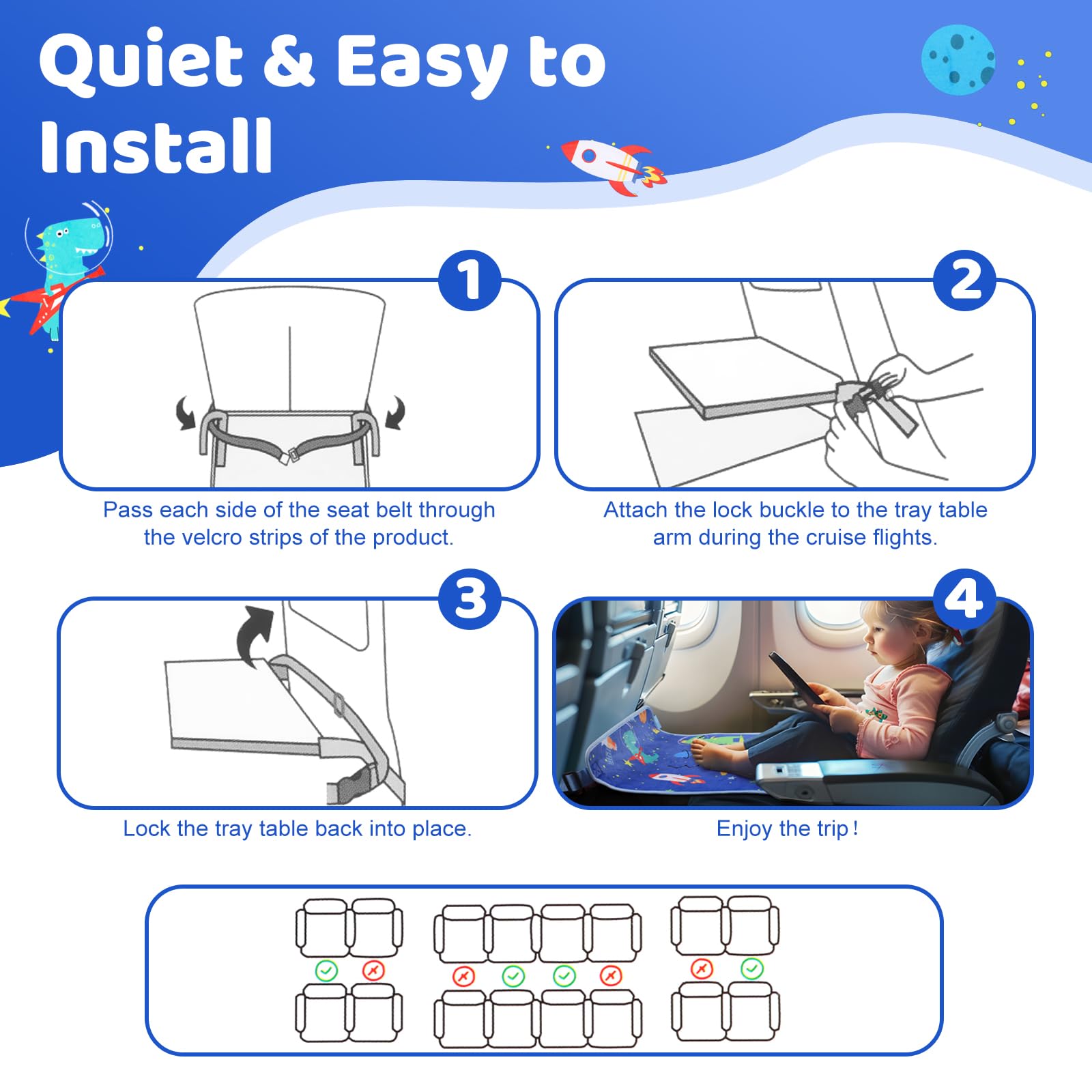 Quiet & Easy to Install

1

Pass each side of the seat belt through the velcro strips of the product.

2

Attach the lock buckle to the tray table arm during the cruise flights.

3

Lock the tray table back into place.

4

Enjoy the trip !